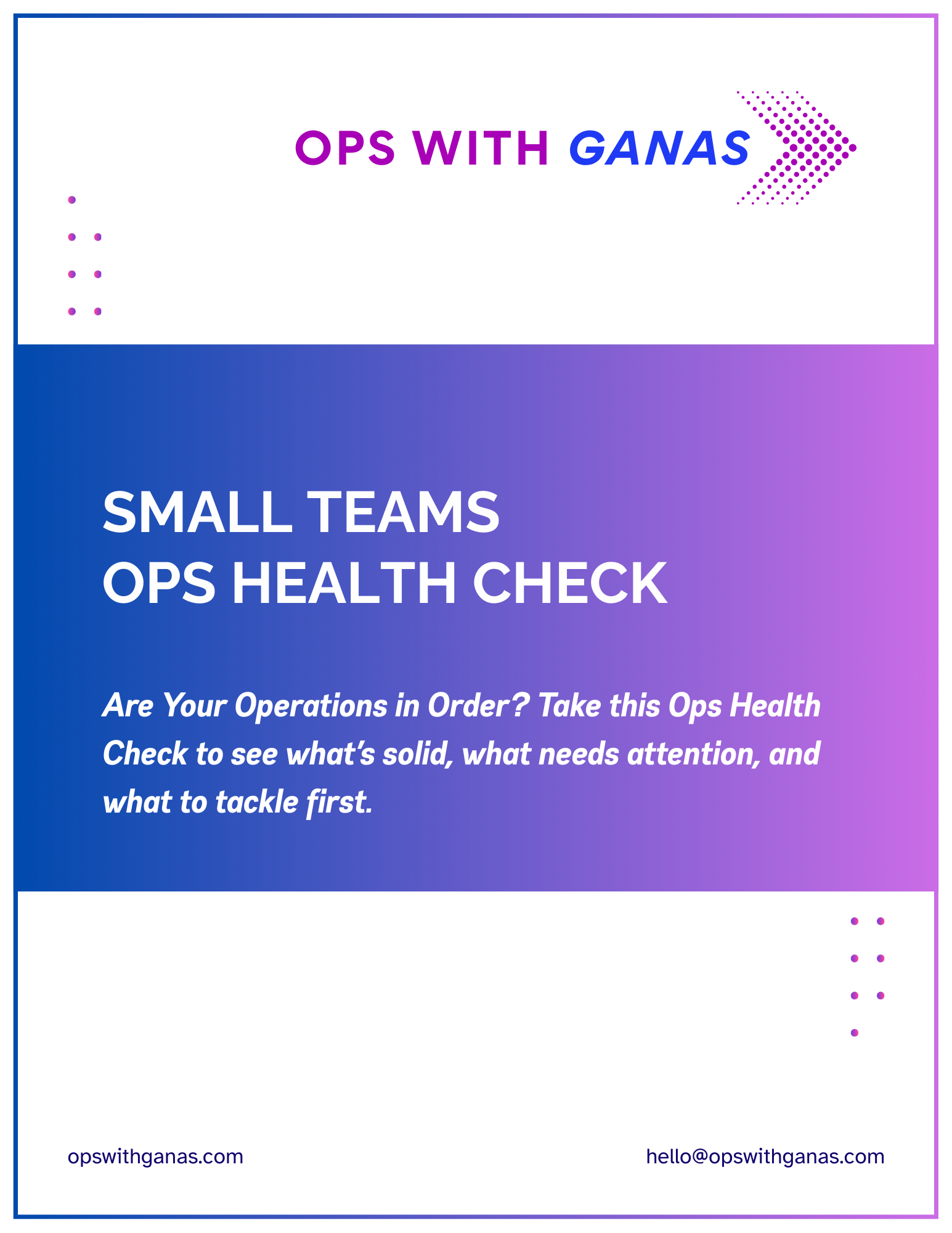 OPS WITH GANAS

SMALL TEAMS
OPS HEALTH CHECK

Are Your Operations in Order? Take this Ops Health Check to see what's solid, what needs attention, and what to tackle first.

opswithganas.com

hello@opswithganas.com